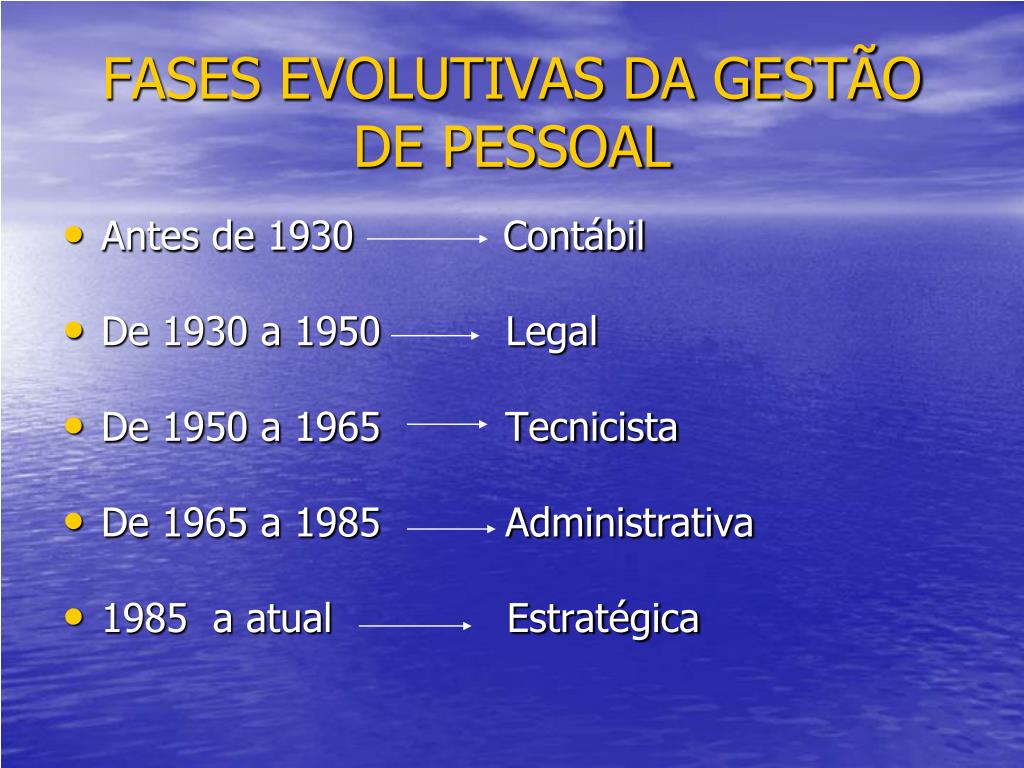 FASES EVOLUTIVAS DA GESTÃO DE PESSOAL

• Antes de 1930 → Contábil

• De 1930 a 1950 → Legal

• De 1950 a 1965 → Tecnicista

• De 1965 a 1985 → Administrativa

• 1985 a atual → Estratégica